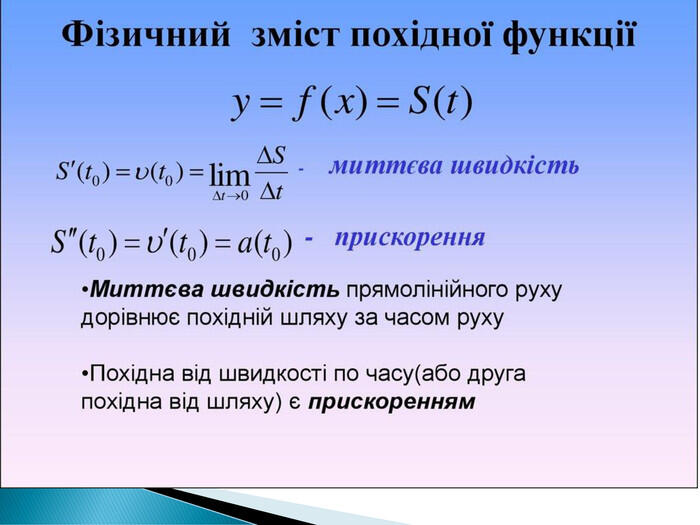 Фізичний зміст похідної функції

$y = f(x) = S(t)$

$S'(t_0) = \upsilon(t_0) = \lim_{\Delta t \to 0} \frac{\Delta S}{\Delta t}$ - миттєва швидкість

$S''(t_0) = \upsilon'(t_0) = a(t_0)$ - прискорення

•Миттєва швидкість прямолінійного руху дорівнює похідній шляху за часом руху

•Похідна від швидкості по часу(або друга похідна від шляху) є прискоренням